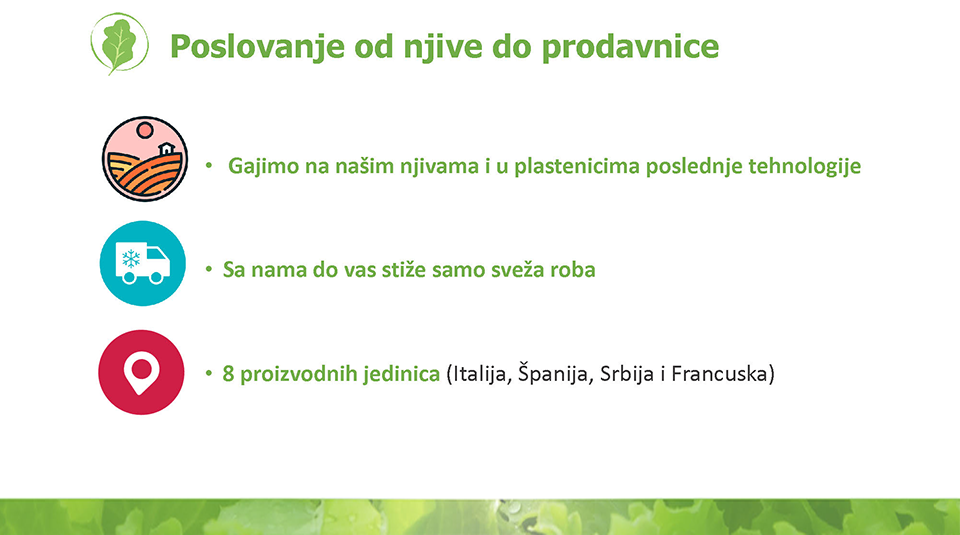 Poslovanje od njive do prodavnice

• Gajimo na našim njivama i u plastenicima poslednje tehnologije

• Sa nama do vas stiže samo sveža roba

• 8 proizvodnih jedinica (Italija, Španija, Srbija i Francuska)